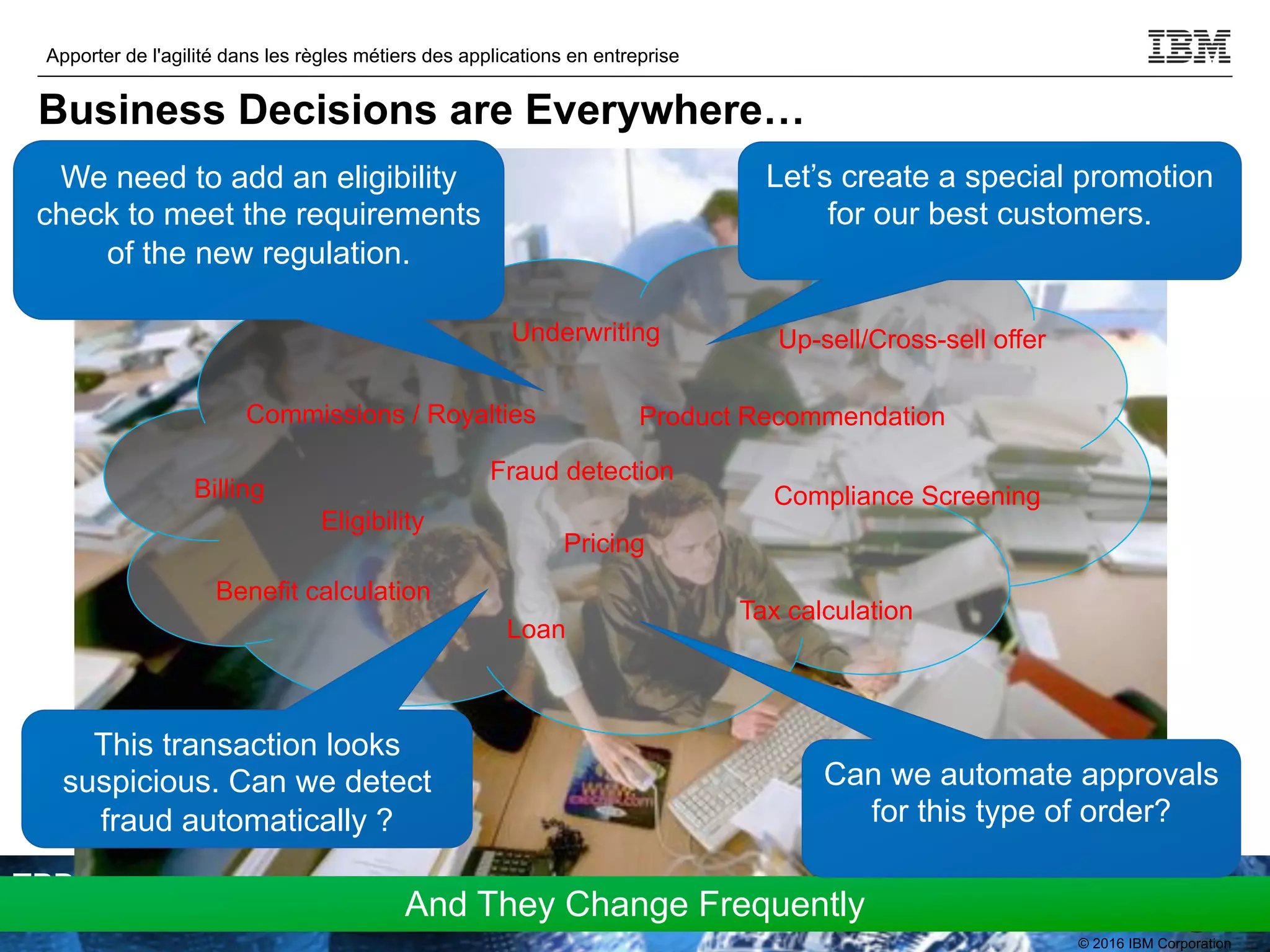 Apporter de l'agilité dans les règles métiers des applications en entreprise

IBM

Business Decisions are Everywhere…

We need to add an eligibility check to meet the requirements of the new regulation.

Let's create a special promotion for our best customers.

Underwriting

Up-sell/Cross-sell offer

Commissions / Royalties

Product Recommendation

Fraud detection

Billing

Compliance Screening

Eligibility

Pricing

Benefit calculation

Tax calculation

Loan

This transaction looks suspicious. Can we detect fraud automatically ?

Can we automate approvals for this type of order?

And They Change Frequently

© 2016 IBM Corporation